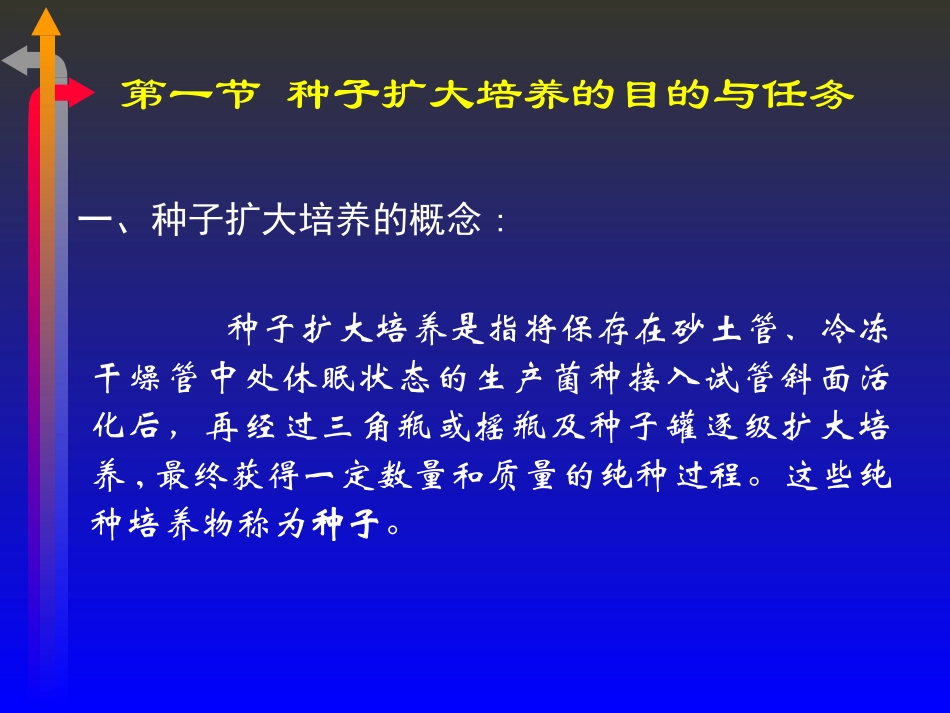 第一节 种子扩大培养的目的与任务

一、种子扩大培养的概念：

种子扩大培养是指将保存在砂土管、冷冻干燥管中处休眠状态的生产菌种接入试管斜面活化后，再经过三角瓶或摇瓶及种子罐逐级扩大培养，最终获得一定数量和质量的纯种过程。这些纯种培养物称为种子。